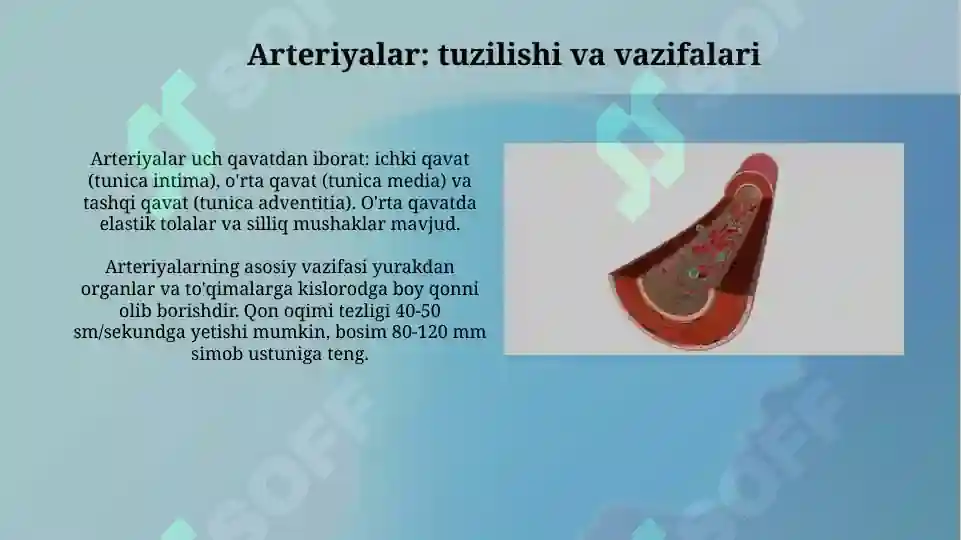 Arteriyalar: tuzilishi va vazifalari

Arteriyalar uch qavatdan iborat: ichki qavat (tunica intima), o'rta qavat (tunica media) va tashqi qavat (tunica adventitia). O'rta qavatda elastik tolalar va silliq mushaklar mavjud.

Arteriyalarning asosiy vazifasi yurakdan organlar va to'qimalarga kislorodga boy qonni olib borishdir. Qon oqimi tezligi 40-50 sm/sekundga yetishi mumkin, bosim 80-120 mm simob ustuniga teng.

SOFF SOFF SOFF